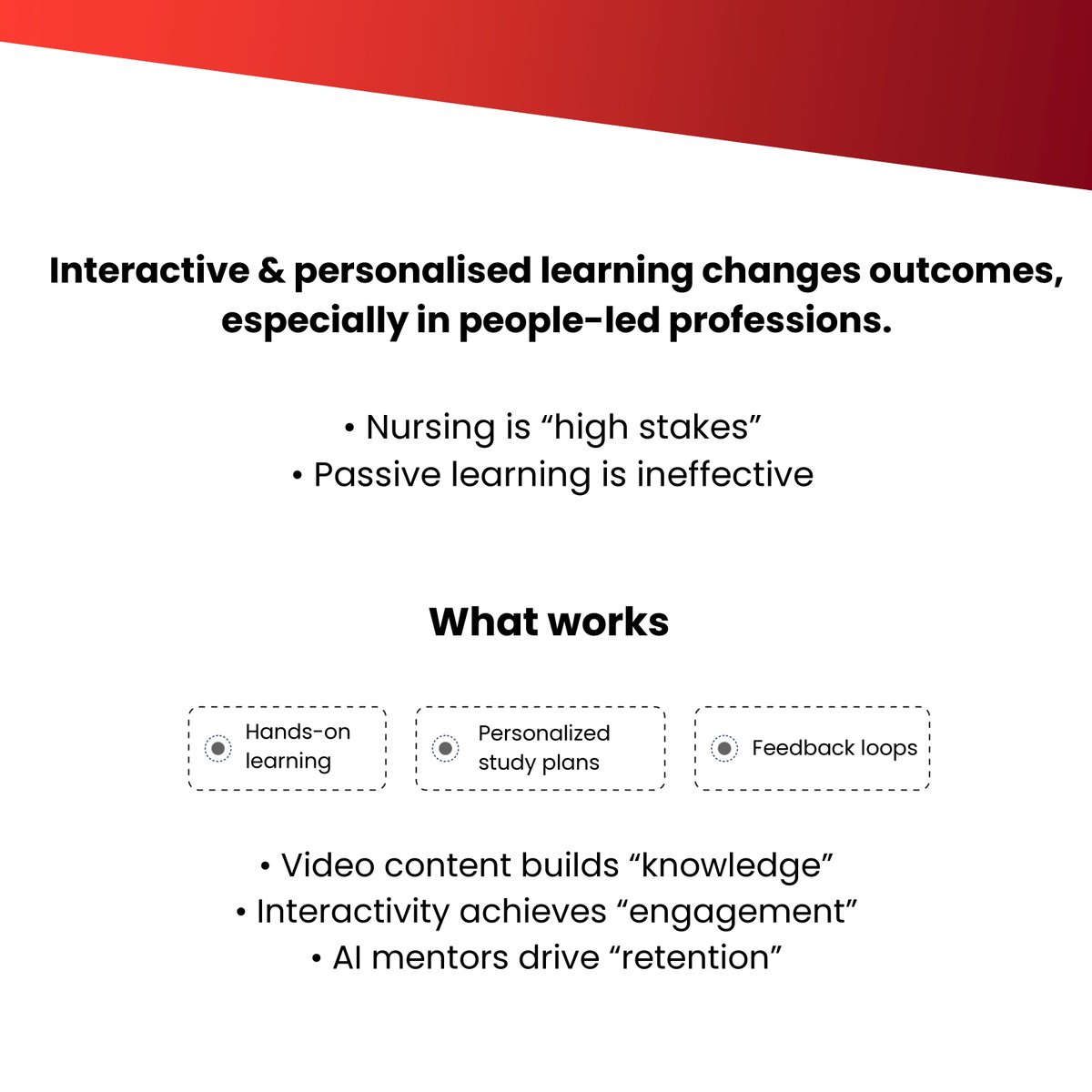 Interactive & personalised learning changes outcomes, especially in people-led professions.

• Nursing is “high stakes”
• Passive learning is ineffective

What works

Hands-on learning

Personalized study plans

Feedback loops

• Video content builds “knowledge”
• Interactivity achieves “engagement”
• AI mentors drive “retention”